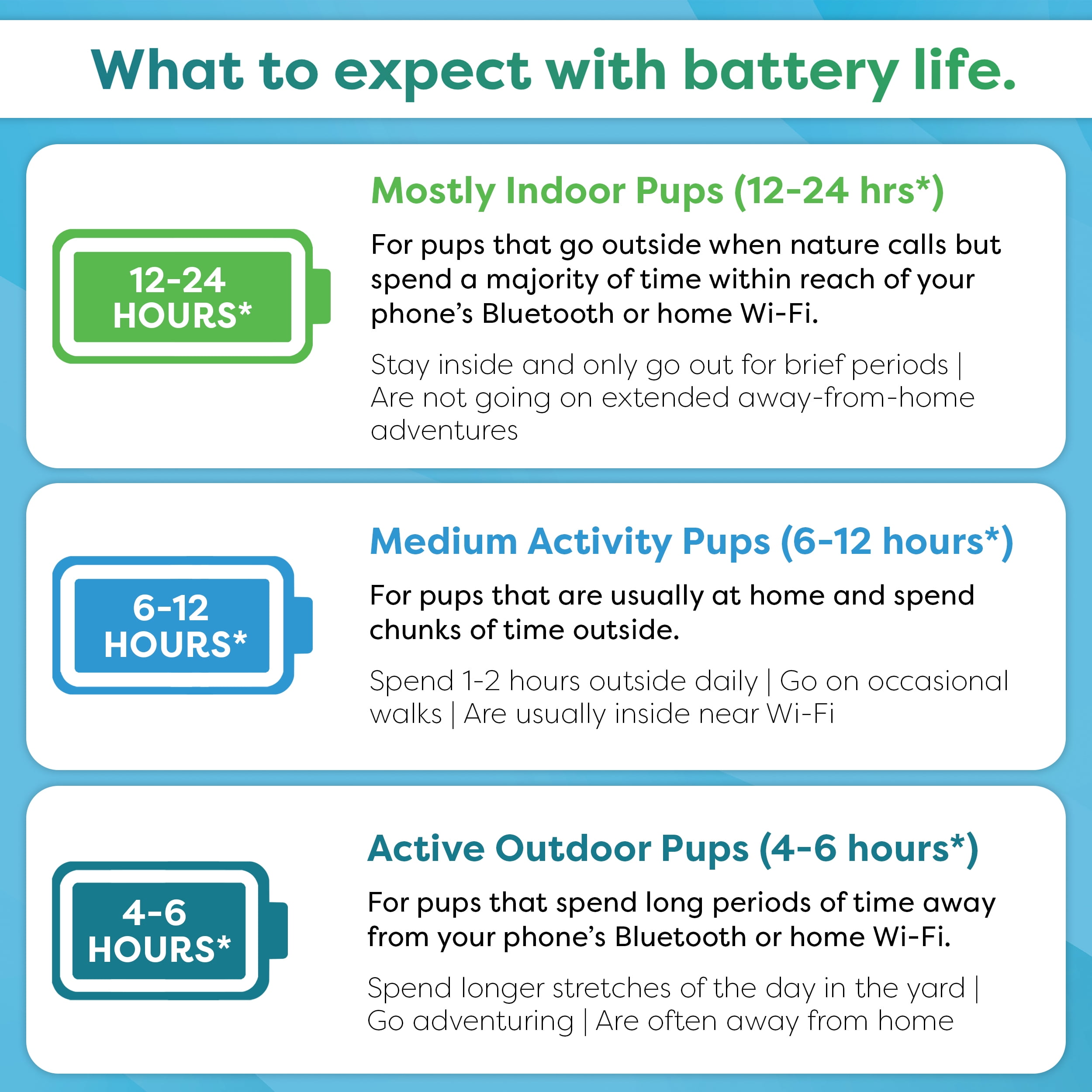 What to expect with battery life.

12-24 HOURS*

Mostly Indoor Pups (12-24 hrs*)

For pups that go outside when nature calls but spend a majority of time within reach of your phone's Bluetooth or home Wi-Fi.

Stay inside and only go out for brief periods | Are not going on extended away-from-home adventures

6-12 HOURS*

Medium Activity Pups (6-12 hours*)

For pups that are usually at home and spend chunks of time outside.

Spend 1-2 hours outside daily | Go on occasional walks | Are usually inside near Wi-Fi

4-6 HOURS*

Active Outdoor Pups (4-6 hours*)

For pups that spend long periods of time away from your phone's Bluetooth or home Wi-Fi.

Spend longer stretches of the day in the yard | Go adventuring | Are often away from home